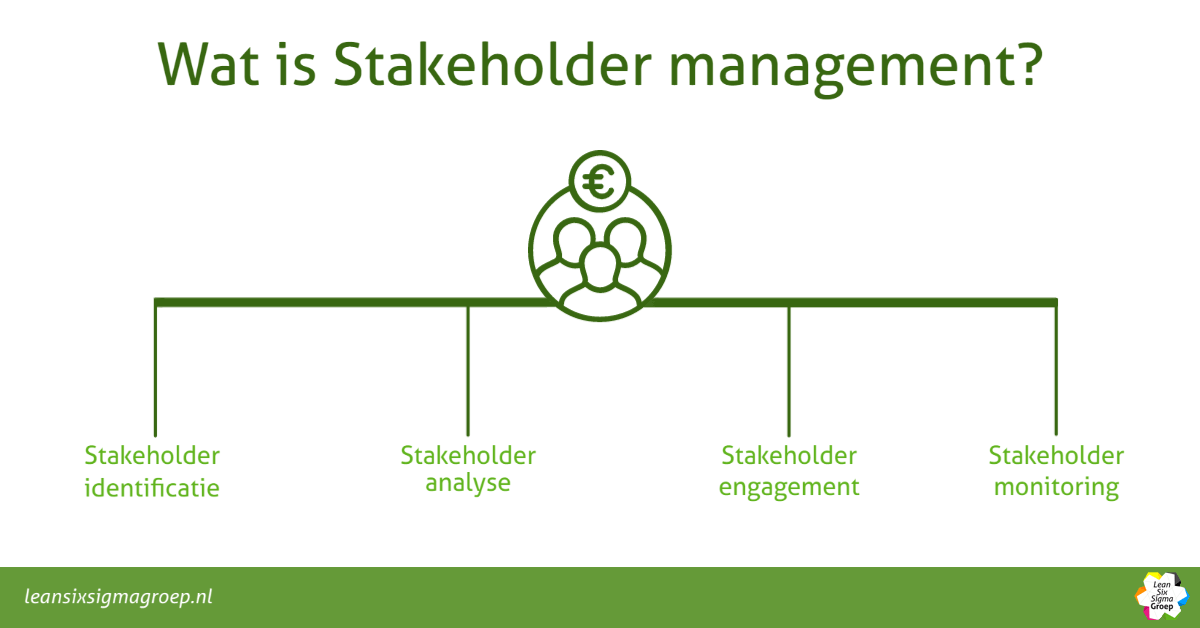 Wat is Stakeholder management?

€

Stakeholder identificatie

Stakeholder analyse

Stakeholder engagement

Stakeholder monitoring

leansixsigmagroep.nl

Lean Six Sigma Groep